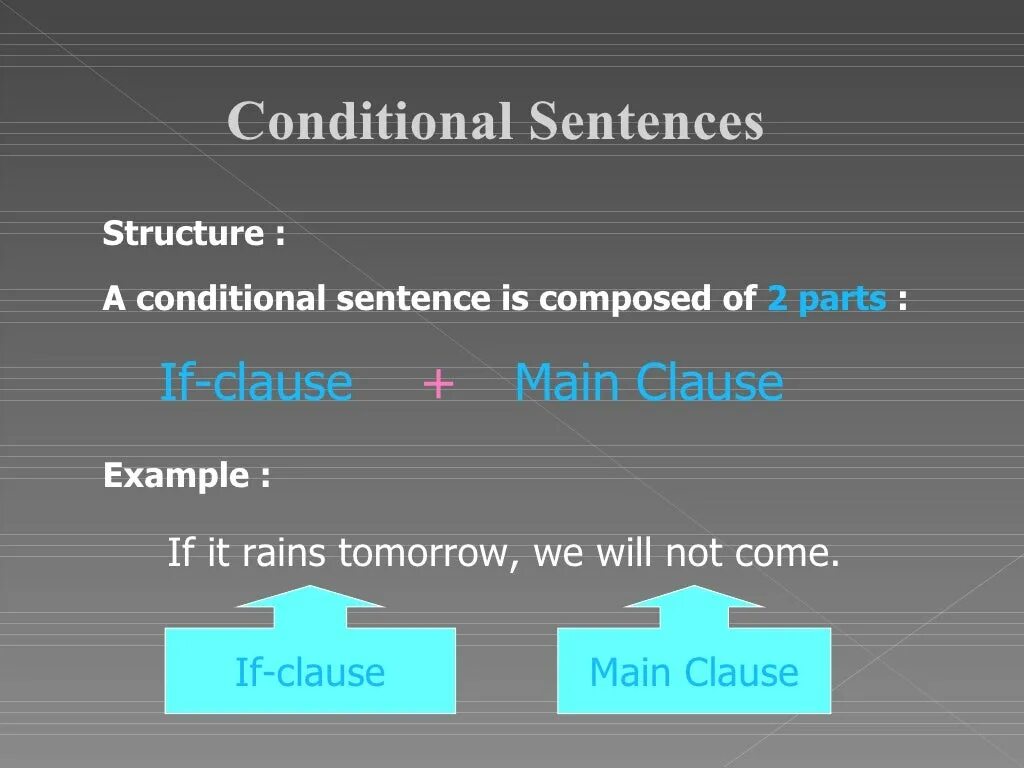 Conditional Sentences

Structure :

A conditional sentence is composed of 2 parts :

If-clause + Main Clause

Example :

If it rains tomorrow, we will not come.

If-clause

Main Clause